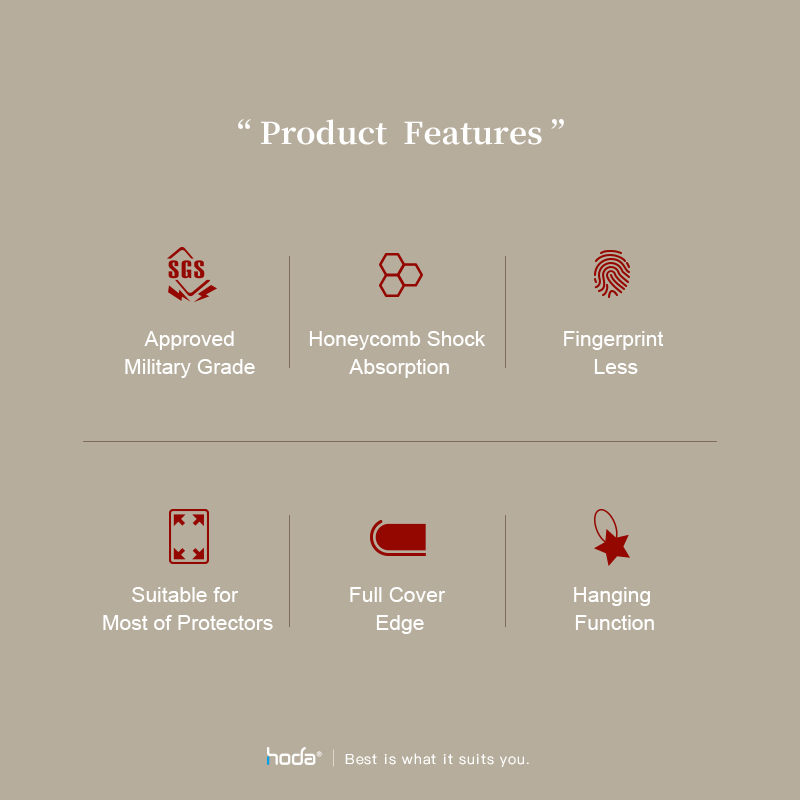 “ Product Features ”

SGS

Approved Military Grade

Honeycomb Shock Absorption

Fingerprint Less

Suitable for Most of Protectors

Full Cover Edge

Hanging Function

hoda® | Best is what it suits you.